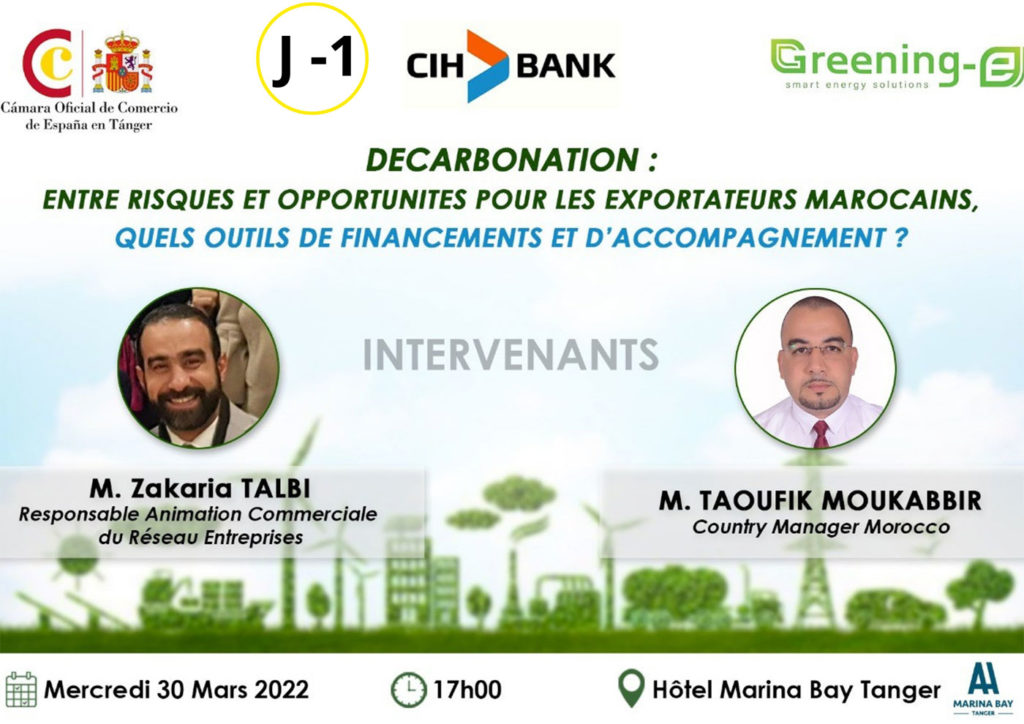 Cámara Oficial de Comercio de España en Tánger

J -1

CIH BANK

Greening-E
smart energy solutions

DECARBONATION :
ENTRE RISQUES ET OPPORTUNITES POUR LES EXPORTATEURS MAROCAINS,
QUELS OUTILS DE FINANCEMENTS ET D'ACCOMPAGNEMENT ?

INTERVENANTS

M. Zakaria TALBI
Responsable Animation Commerciale du Réseau Entreprises

M. TAOUFIK MOUKABBIR
Country Manager Morocco

Mercredi 30 Mars 2022

17h00

Hôtel Marina Bay Tanger

MARINA BAY
TANGER